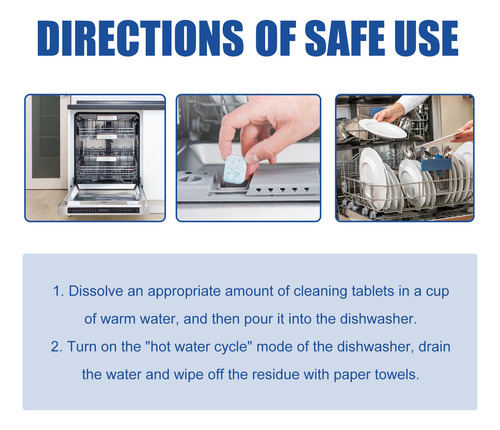 DIRECTIONS OF SAFE USE

1. Dissolve an appropriate amount of cleaning tablets in a cup of warm water, and then pour it into the dishwasher.
2. Turn on the "hot water cycle" mode of the dishwasher, drain the water and wipe off the residue with paper towels.